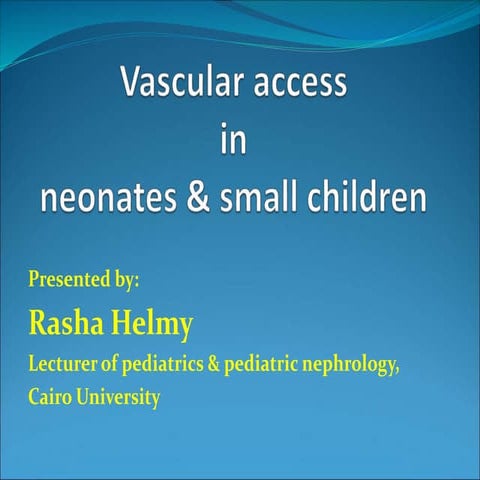 Vascular access
in
neonates & small children

Presented by:

Rasha Helmy

Lecturer of pediatrics & pediatric nephrology,
Cairo University